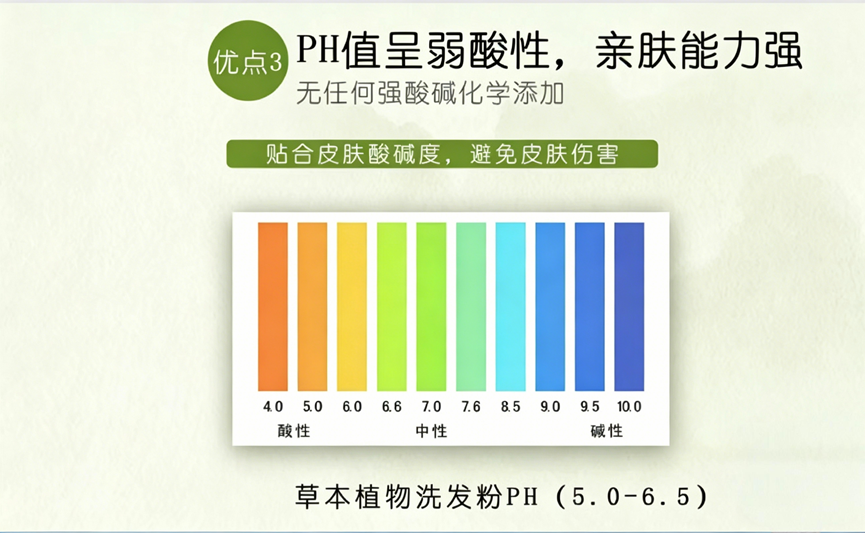 优点3 PH值呈弱酸性，亲肤能力强
无任何强酸碱化学添加

贴合皮肤酸碱度，避免皮肤伤害

4.0 5.0 6.0 6.6 7.0 7.6 8.5 9.0 9.5 10.0
酸性 中性 碱性

草本植物洗发粉PH（5.0-6.5）